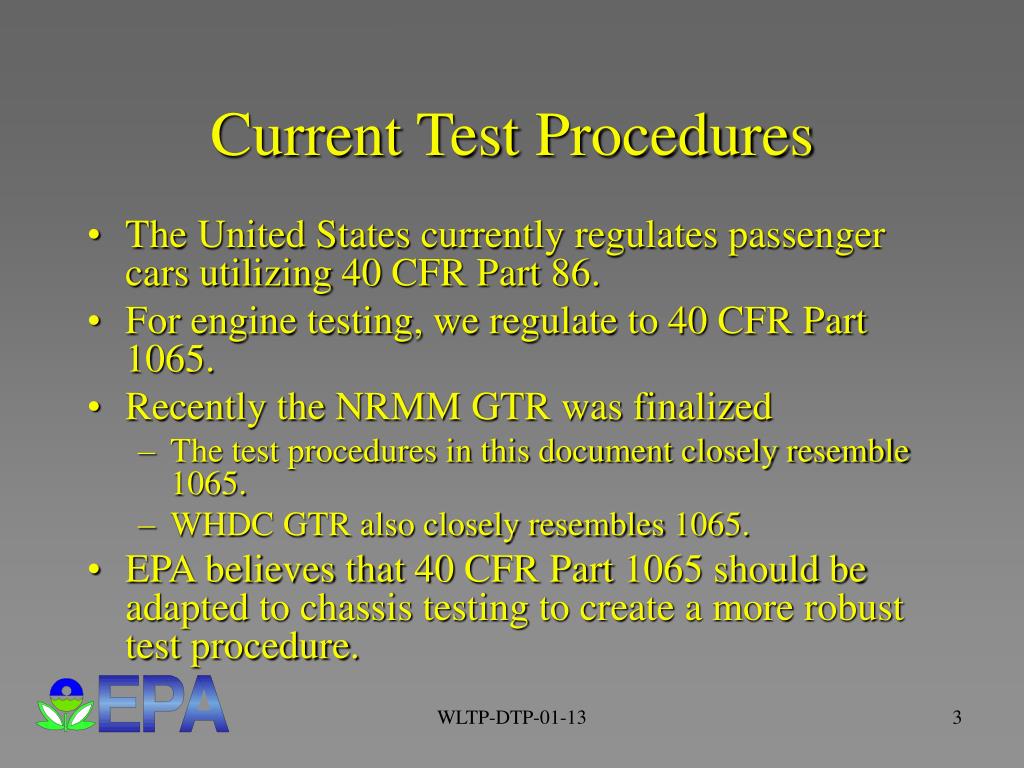 Current Test Procedures

• The United States currently regulates passenger cars utilizing 40 CFR Part 86.
• For engine testing, we regulate to 40 CFR Part 1065.
• Recently the NRMM GTR was finalized
– The test procedures in this document closely resemble 1065.
– WHDC GTR also closely resembles 1065.
• EPA believes that 40 CFR Part 1065 should be adapted to chassis testing to create a more robust test procedure.

EPA

WLTP-DTP-01-13

3